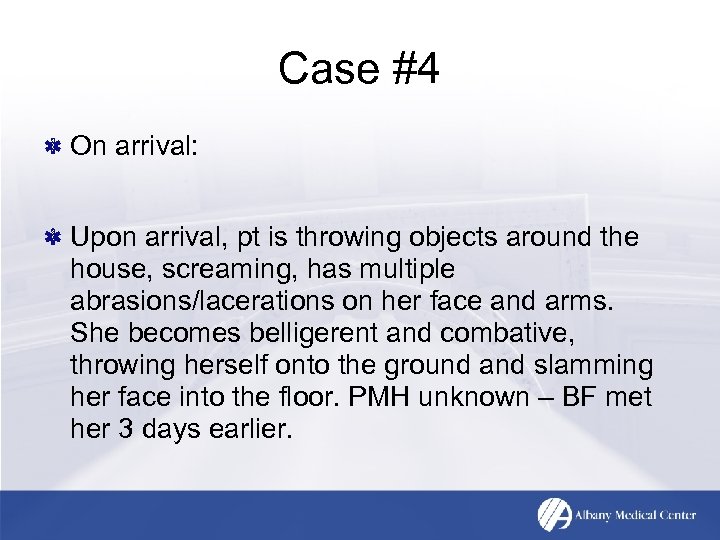 Case #4

On arrival:

Upon arrival, pt is throwing objects around the house, screaming, has multiple abrasions/lacerations on her face and arms. She becomes belligerent and combative, throwing herself onto the ground and slamming her face into the floor. PMH unknown – BF met her 3 days earlier.

Albany Medical Center